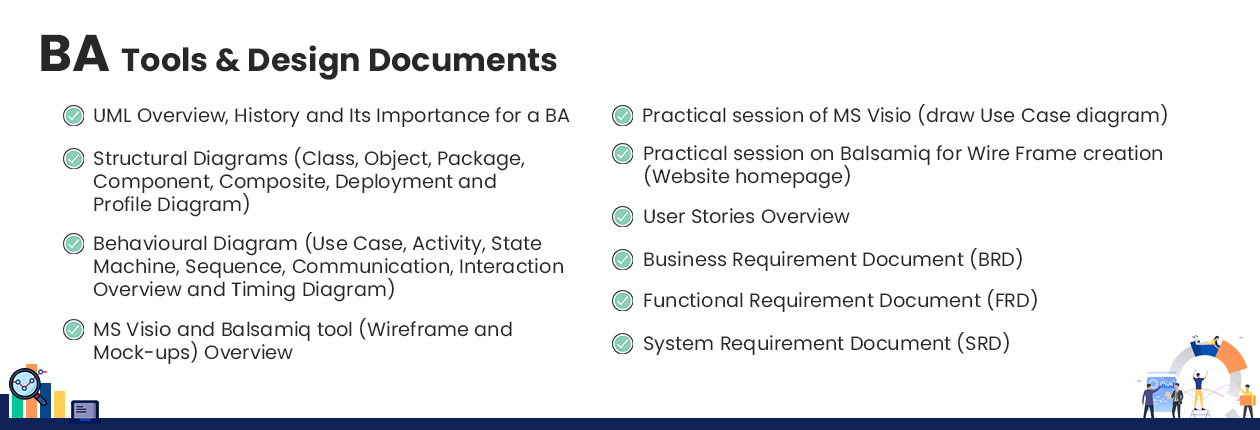 BA Tools & Design Documents

UML Overview, History and Its Importance for a BA

Structural Diagrams (Class, Object, Package, Component, Composite, Deployment and Profile Diagram)

Behavioural Diagram (Use Case, Activity, State Machine, Sequence, Communication, Interaction Overview and Timing Diagram)

MS Visio and Balsamiq tool (Wireframe and Mock-ups) Overview

Practical session of MS Visio (draw Use Case diagram)

Practical session on Balsamiq for Wire Frame creation (Website homepage)

User Stories Overview

Business Requirement Document (BRD)

Functional Requirement Document (FRD)

System Requirement Document (SRD)